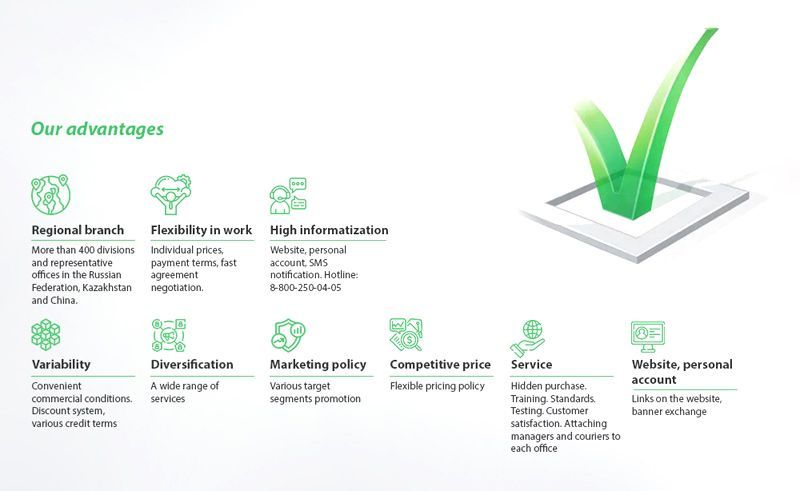 Our advantages

Regional branch
More than 400 divisions and representative offices in the Russian Federation, Kazakhstan and China.

Flexibility in work
Individual prices, payment terms, fast agreement negotiation.

High informatization
Website, personal account, SMS notification. Hotline: 8-800-250-04-05

Variability
Convenient commercial conditions. Discount system, various credit terms

Diversification
A wide range of services

Marketing policy
Various target segments promotion

Competitive price
Flexible pricing policy

Service
Hidden purchase. Training. Standards. Testing. Customer satisfaction. Attaching managers and couriers to each office

Website, personal account
Links on the website, banner exchange